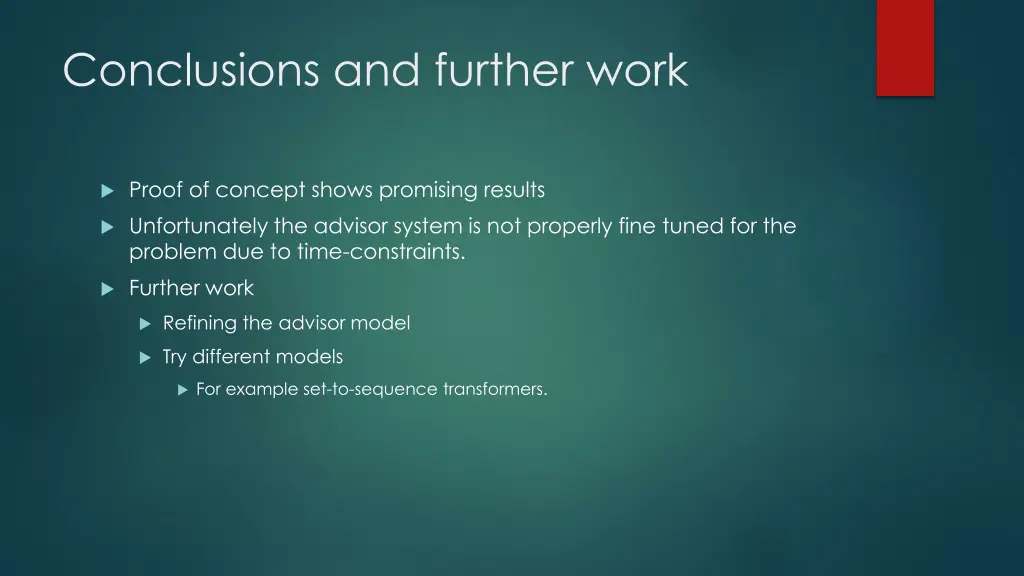 Conclusions and further work

Proof of concept shows promising results

Unfortunately the advisor system is not properly fine tuned for the problem due to time-constraints.

Further work

Refining the advisor model

Try different models

For example set-to-sequence transformers.